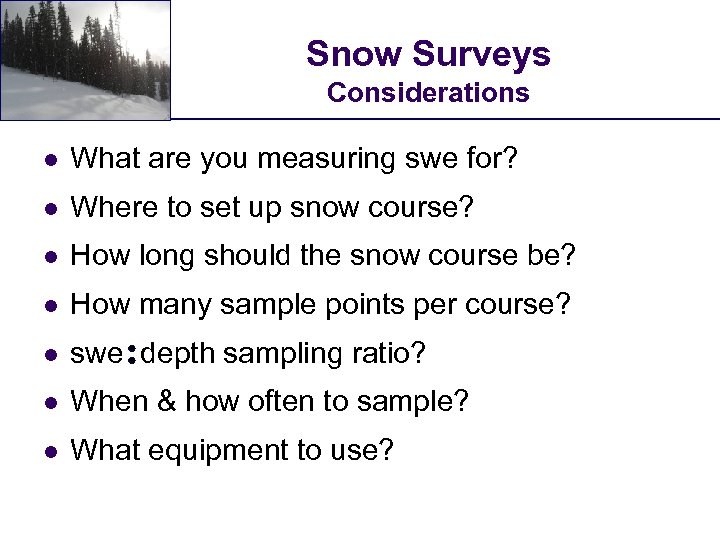 Snow Surveys
Considerations

- What are you measuring swe for?
- Where to set up snow course?
- How long should the snow course be?
- How many sample points per course?
- swe:depth sampling ratio?
- When & how often to sample?
- What equipment to use?